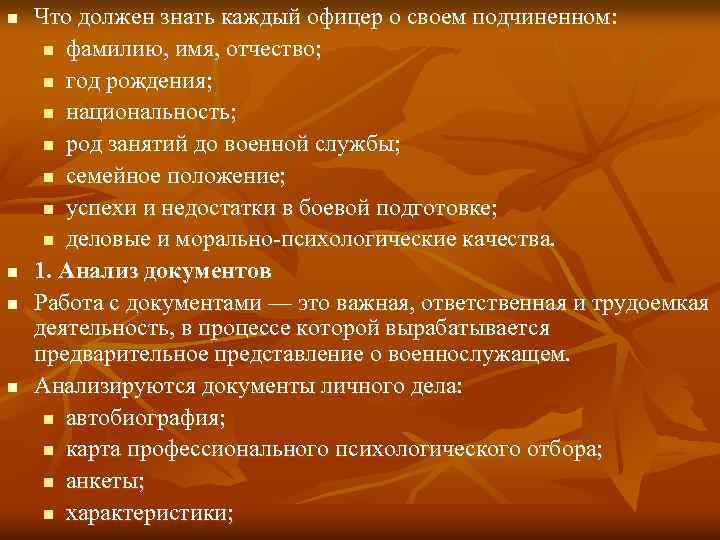 Что должен знать каждый офицер о своем подчиненном:
фамилию, имя, отчество;
год рождения;
национальность;
род занятий до военной службы;
семейное положение;
успехи и недостатки в боевой подготовке;
деловые и морально-психологические качества.
1. Анализ документов
Работа с документами — это важная, ответственная и трудоемкая деятельность, в процессе которой вырабатывается предварительное представление о военнослужащем.
Анализируются документы личного дела:
автобиография;
карта профессионального психологического отбора;
анкеты;
характеристики;